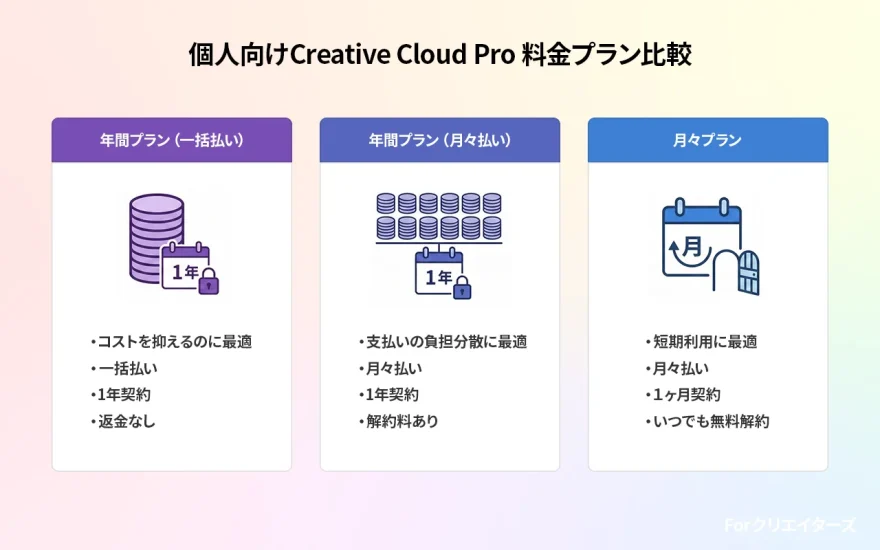 個人向けCreative Cloud Pro 料金プラン比較

年間プラン（一括払い）

1年

・コストを抑えるのに最適
・一括払い
・1年契約
・返金なし

年間プラン（月々払い）

1年

・支払いの負担分散に最適
・月々払い
・1年契約
・解約料あり

月々プラン

月

・短期利用に最適
・月々払い
・1ヶ月契約
・いつでも無料解約

Forクリエイターズ